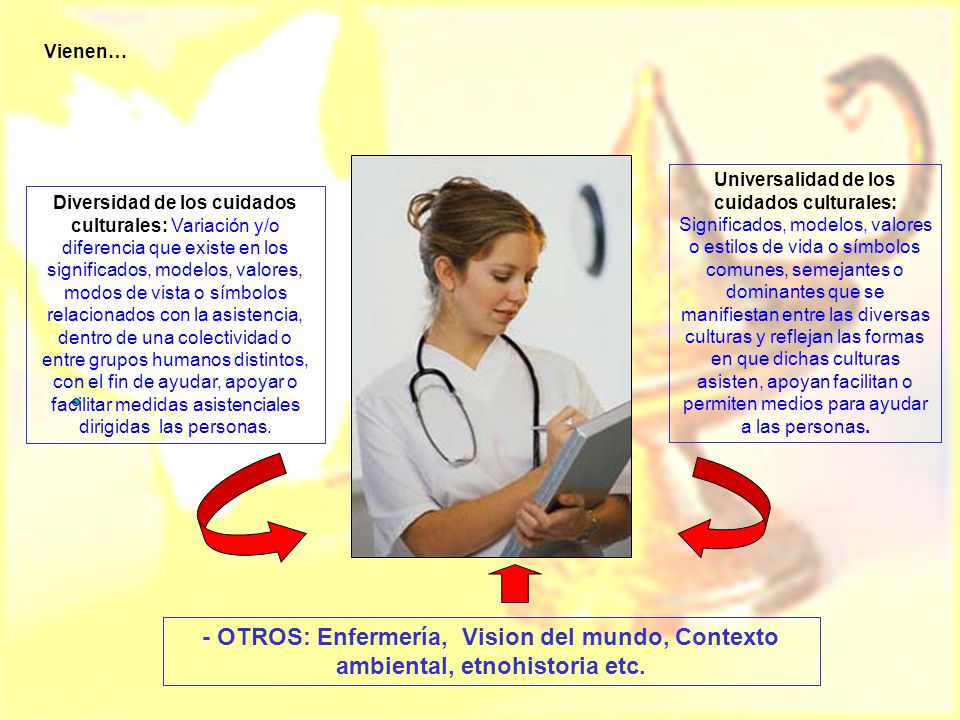 Vienen…

Diversidad de los cuidados culturales: Variación y/o diferencia que existe en los significados, modelos, valores, modos de vista o símbolos relacionados con la asistencia, dentro de una colectividad o entre grupos humanos distintos, con el fin de ayudar, apoyar o facilitar medidas asistenciales dirigidas las personas.

Universalidad de los cuidados culturales: Significados, modelos, valores o estilos de vida o símbolos comunes, semejantes o dominantes que se manifiestan entre las diversas culturas y reflejan las formas en que dichas culturas asisten, apoyan facilitan o permiten medios para ayudar a las personas.

- OTROS: Enfermería, Vision del mundo, Contexto ambiental, etnohistoria etc.